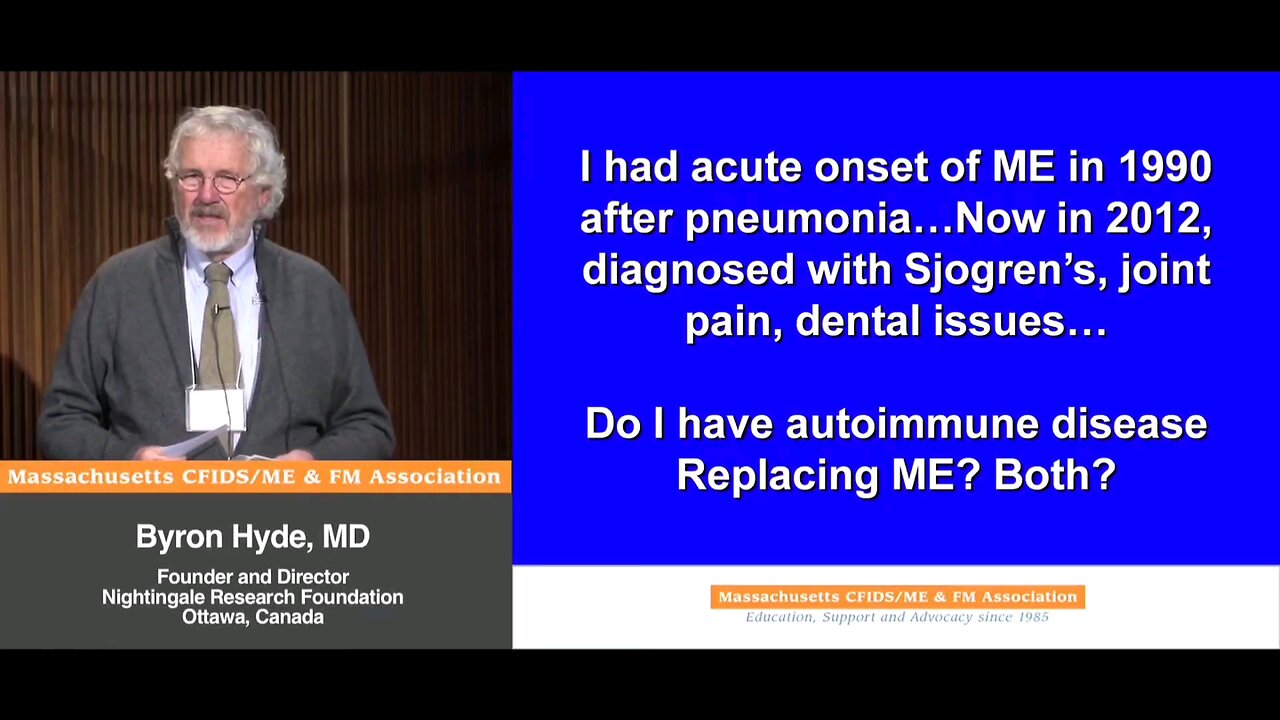 Massachusetts CFIDS/ME & FM Association

Byron Hyde, MD

Founder and Director
Nightingale Research Foundation
Ottawa, Canada

I had acute onset of ME in 1990 after pneumonia…Now in 2012, diagnosed with Sjogren's, joint pain, dental issues…

Do I have autoimmune disease Replacing ME? Both?

Massachusetts CFIDS/ME & FM Association
Education, Support and Advocacy since 1985